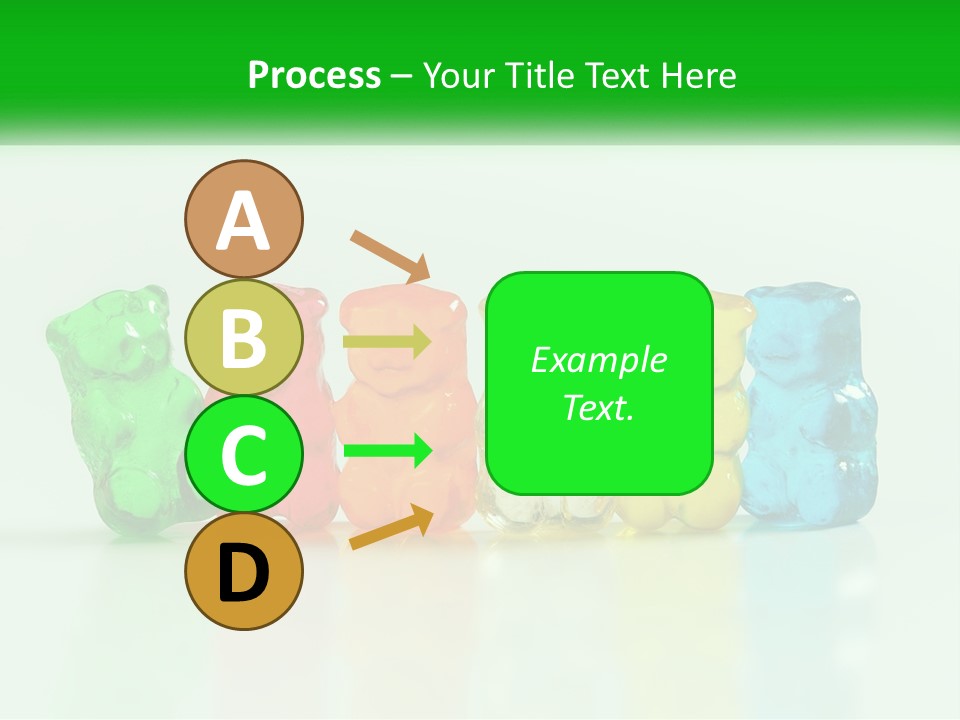 Process – Your Title Text Here

A

B

C

D

Example Text.